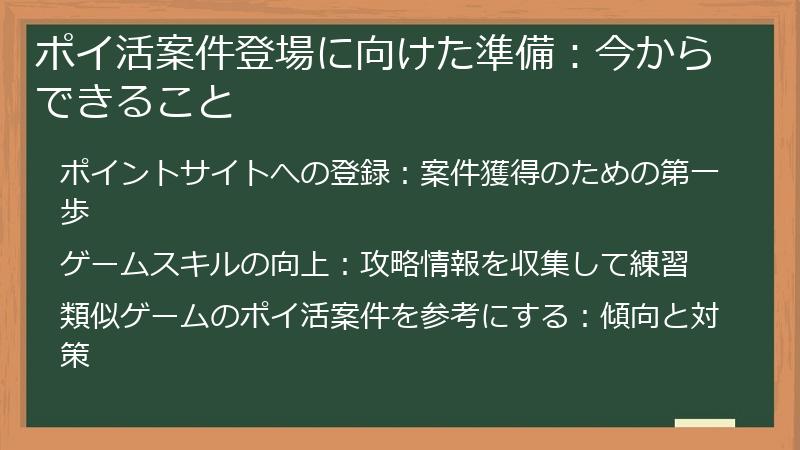 ポイ活案件登場に向けた準備：今からできること

ポイントサイトへの登録：案件獲得のための第一歩

ゲームスキルの向上：攻略情報を収集して練習

類似ゲームのポイ活案件を参考にする：傾向と対策